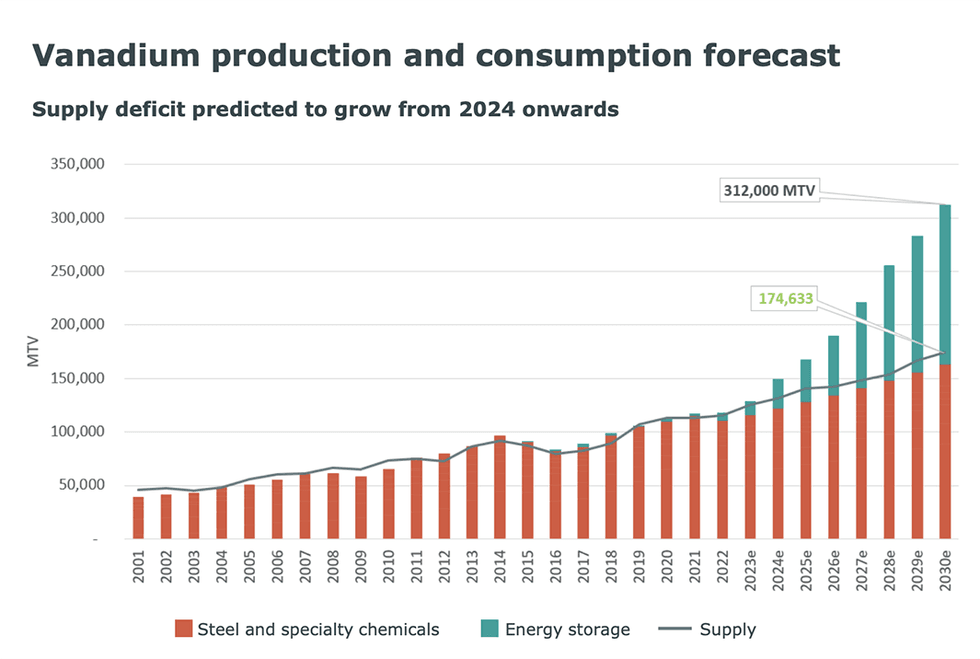 Vanadium production and consumption forecast

Supply deficit predicted to grow from 2024 onwards

350,000
300,000
250,000
200,000
150,000
100,000
50,000
-

MTV

312,000 MTV

174,633

2001
2002
2003
2004
2005
2006
2007
2008
2009
2010
2011
2012
2013
2014
2015
2016
2017
2018
2019
2020
2021
2022
2023e
2024e
2025e
2026e
2027e
2028e
2029e
2030e

Steel and specialty chemicals
Energy storage
Supply